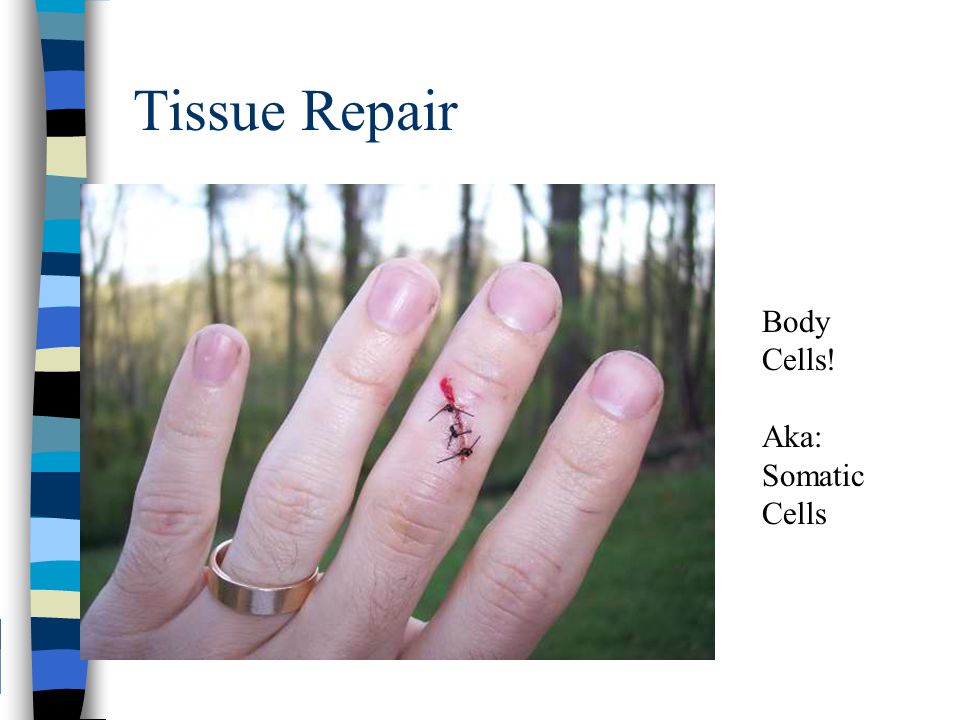 Tissue Repair

Body Cells!

Aka: Somatic Cells